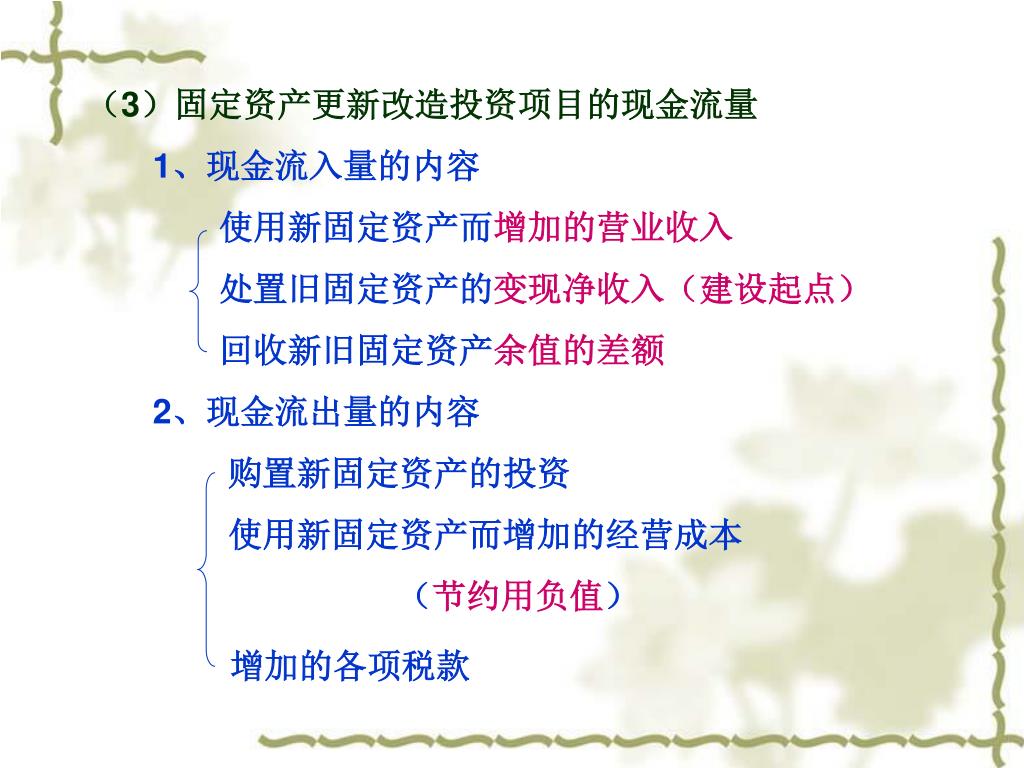 （3）固定资产更新改造投资项目的现金流量

1、现金流入量的内容

使用新固定资产而增加的营业收入

处置旧固定资产的变现净收入（建设起点）

回收新旧固定资产余值的差额

2、现金流出量的内容

购置新固定资产的投资

使用新固定资产而增加的经营成本

（节约用负值）

增加的各项税款